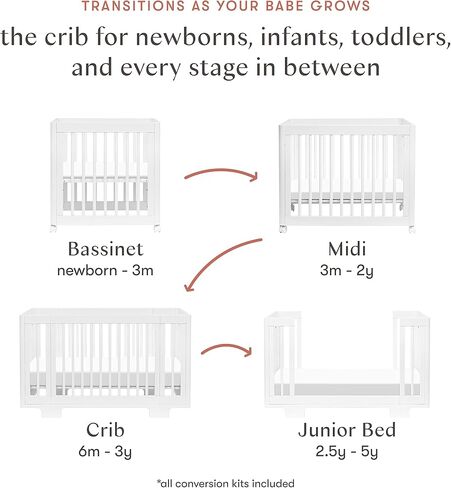 TRANSITIONS AS YOUR BABE GROWS

the crib for newborns, infants, toddlers, and every stage in between

Bassinet
newborn - 3m

Midi
3m - 2y

Crib
6m - 3y

Junior Bed
2.5y - 5y

*all conversion kits included